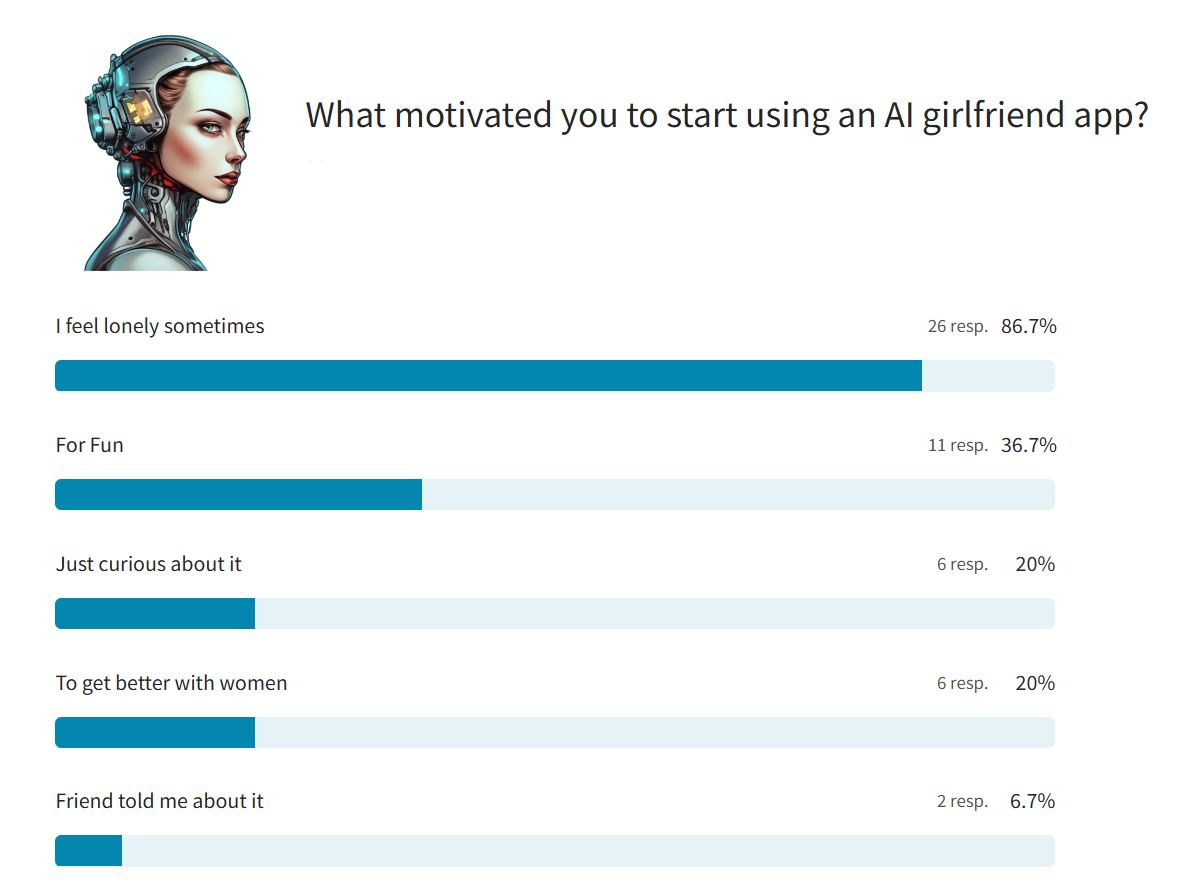 What motivated you to start using an AI girlfriend app?

I feel lonely sometimes 26 resp. 86.7%

For Fun 11 resp. 36.7%

Just curious about it 6 resp. 20%

To get better with women 6 resp. 20%

Friend told me about it 2 resp. 6.7%